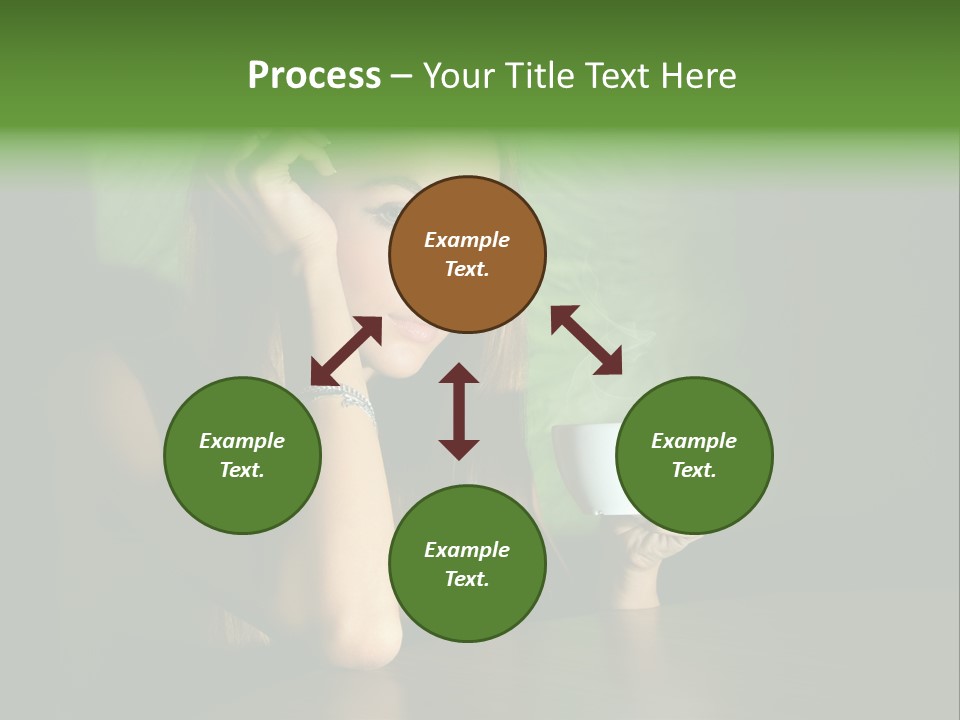 Process – Your Title Text Here

Example Text.

Example Text.

Example Text.

Example Text.